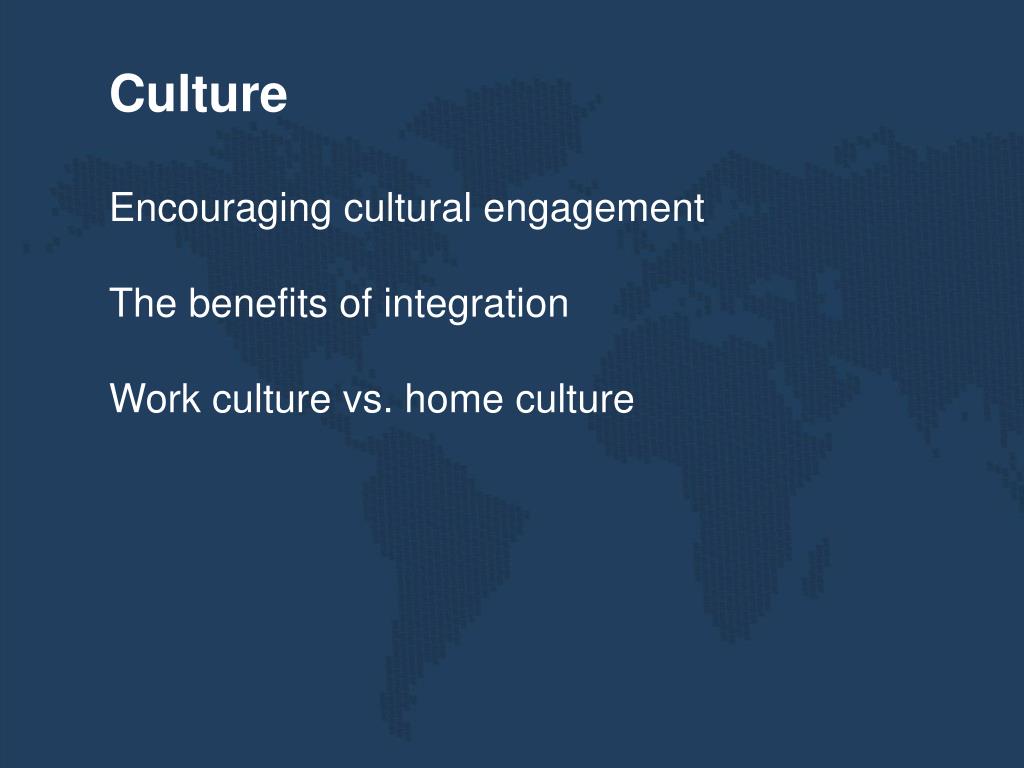 Culture

Encouraging cultural engagement

The benefits of integration

Work culture vs. home culture